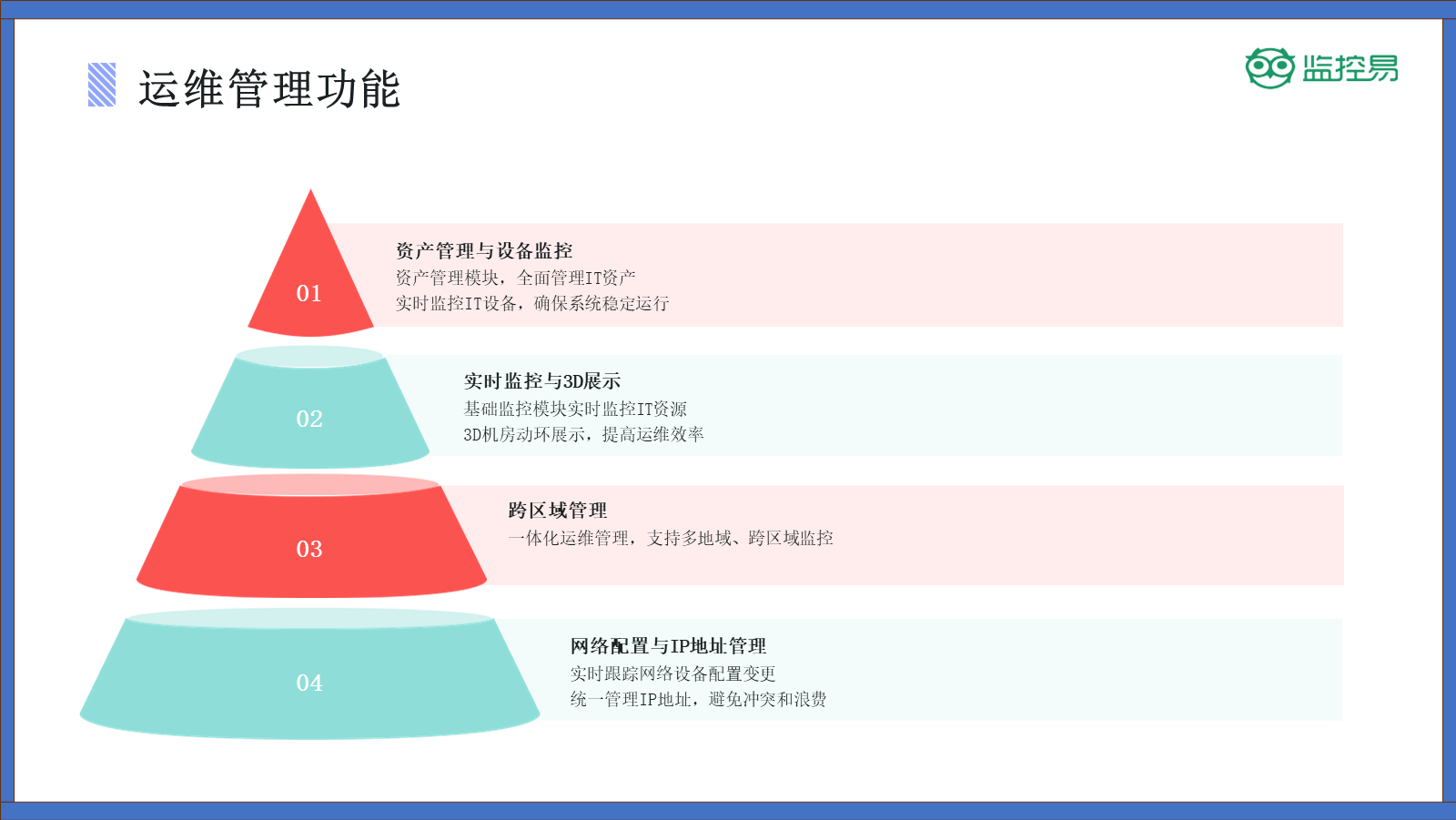 运维管理功能

监控易

01

资产管理与设备监控
资产管理模块，全面管理IT资产
实时监控IT设备，确保系统稳定运行

02

实时监控与3D展示
基础监控模块实时监控IT资源
3D机房动环展示，提高运维效率

03

跨区域管理
一体化运维管理，支持多地域、跨区域监控

04

网络配置与IP地址管理
实时跟踪网络设备配置变更
统一管理IP地址，避免冲突和浪费